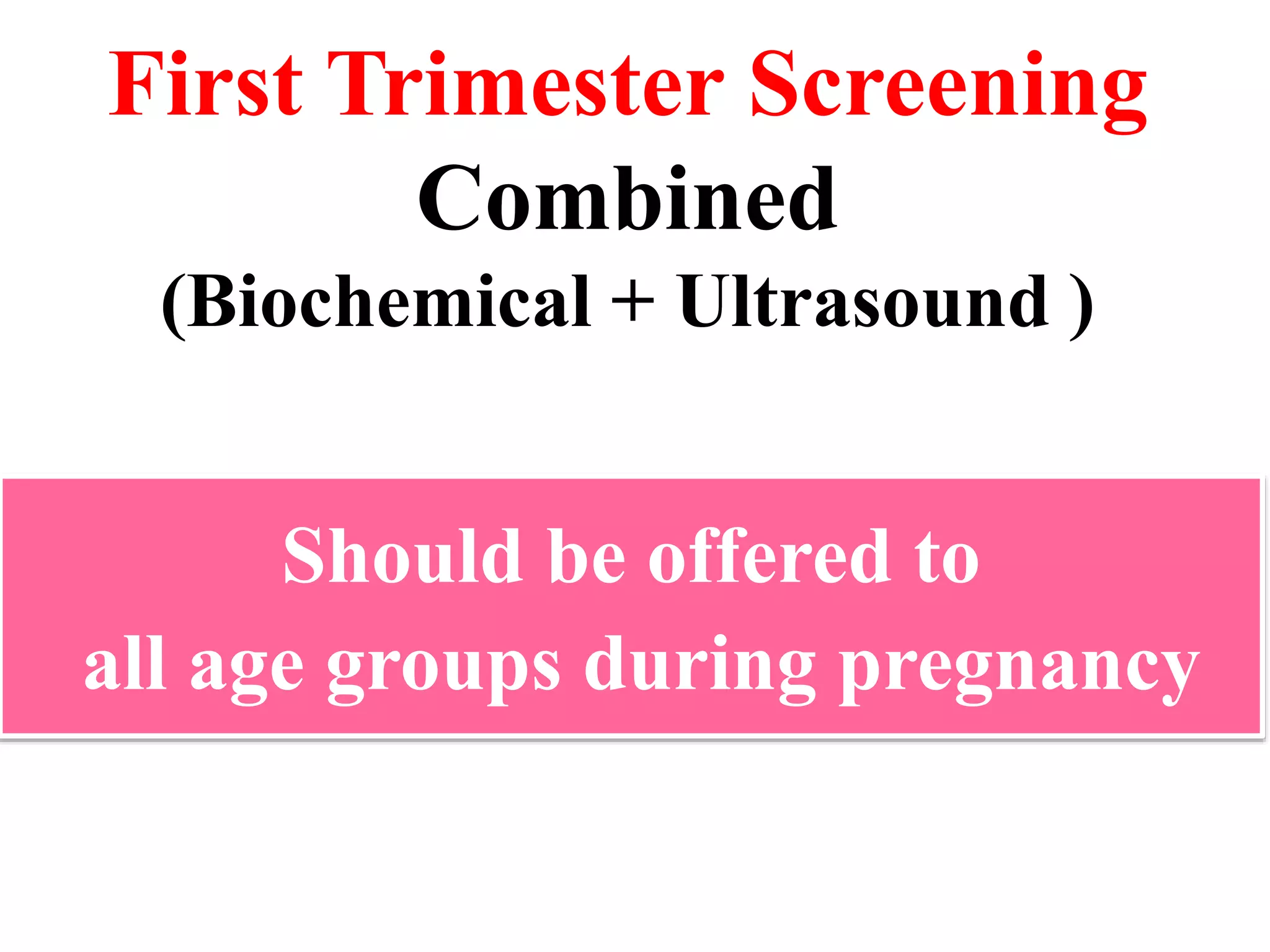 First Trimester Screening
Combined
(Biochemical + Ultrasound )

Should be offered to all age groups during pregnancy